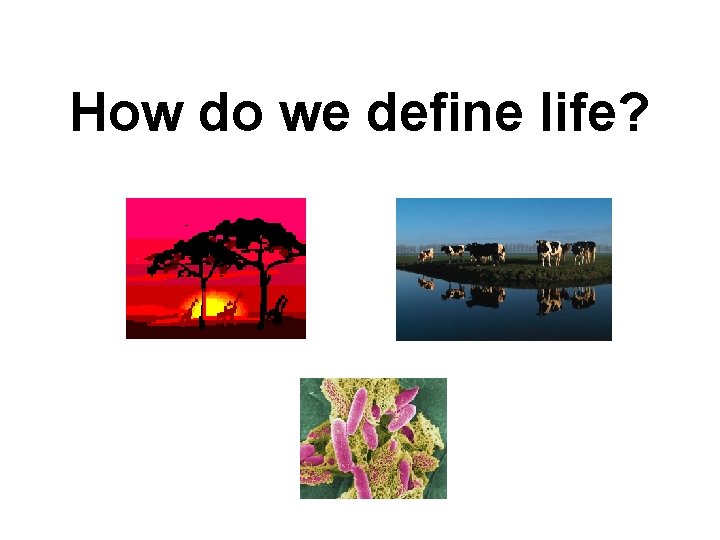 How do we define life?